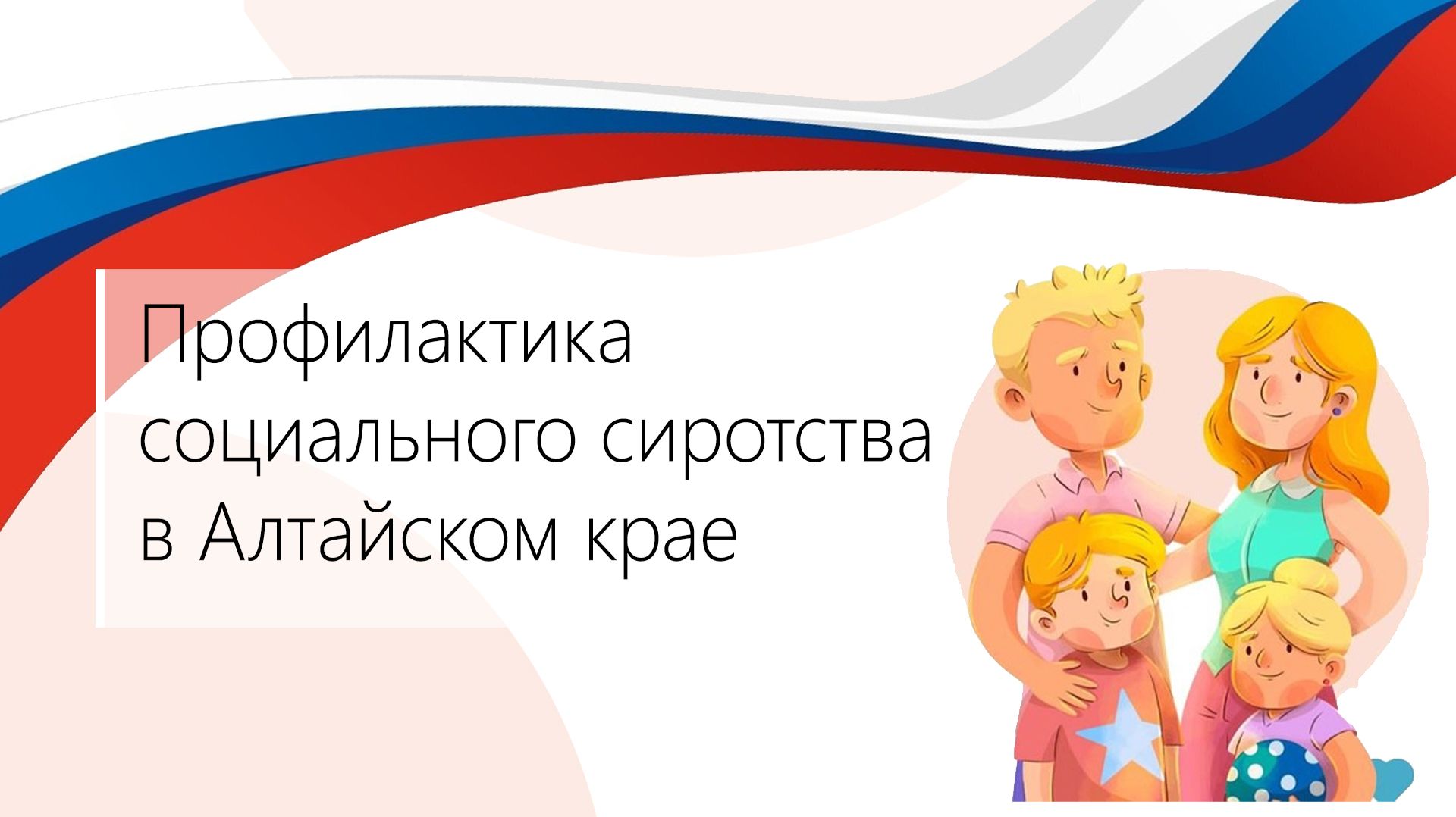 Профилактика социального сиротства в Алтайском крае